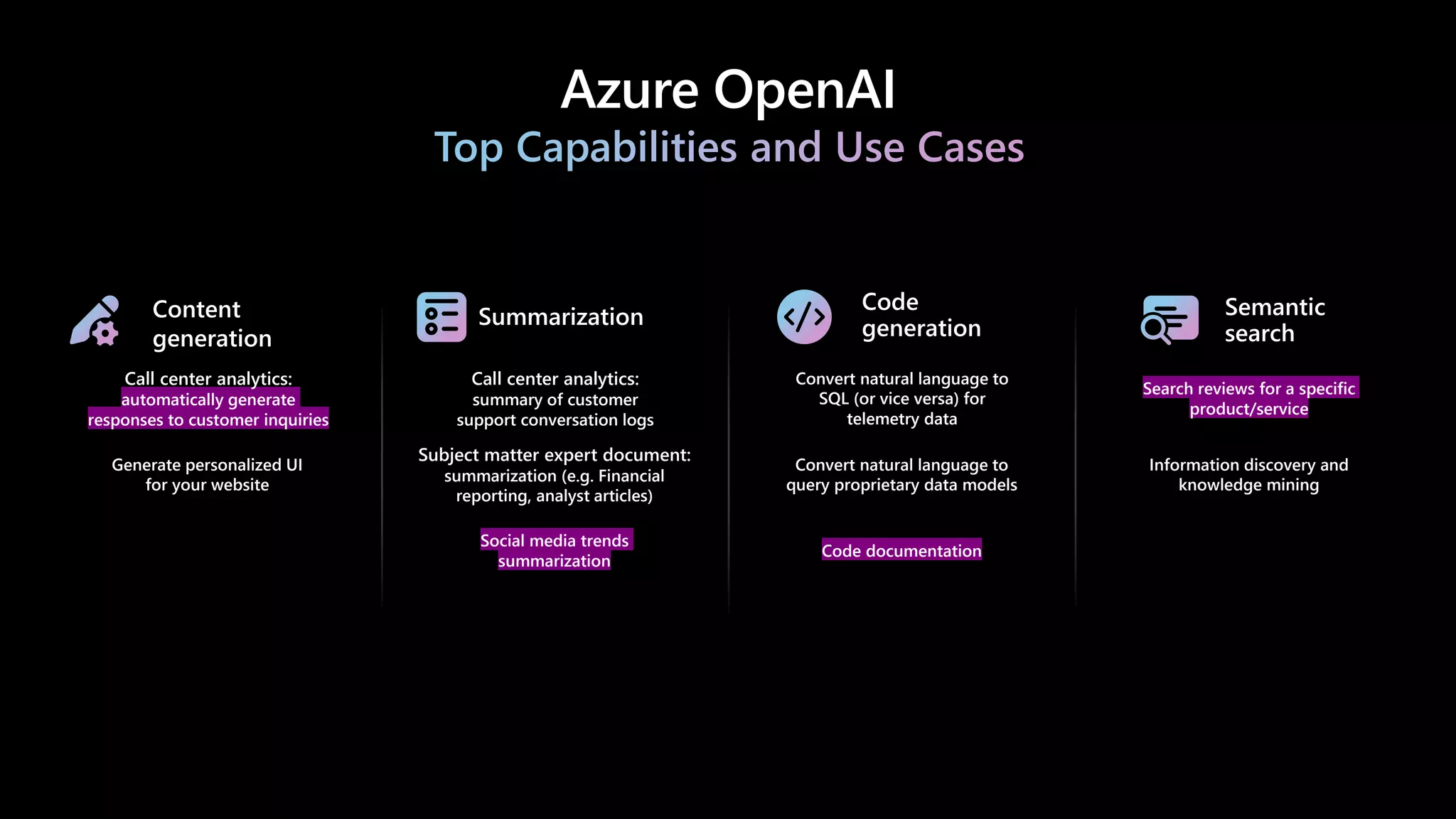 Azure OpenAI
Top Capabilities and Use Cases

Content generation

Call center analytics: automatically generate responses to customer inquiries

Generate personalized UI for your website

Summarization

Call center analytics: summary of customer support conversation logs

Subject matter expert document: summarization (e.g. Financial reporting, analyst articles)

Social media trends summarization

Code generation

Convert natural language to SQL (or vice versa) for telemetry data

Convert natural language to query proprietary data models

Code documentation

Semantic search

Search reviews for a specific product/service

Information discovery and knowledge mining